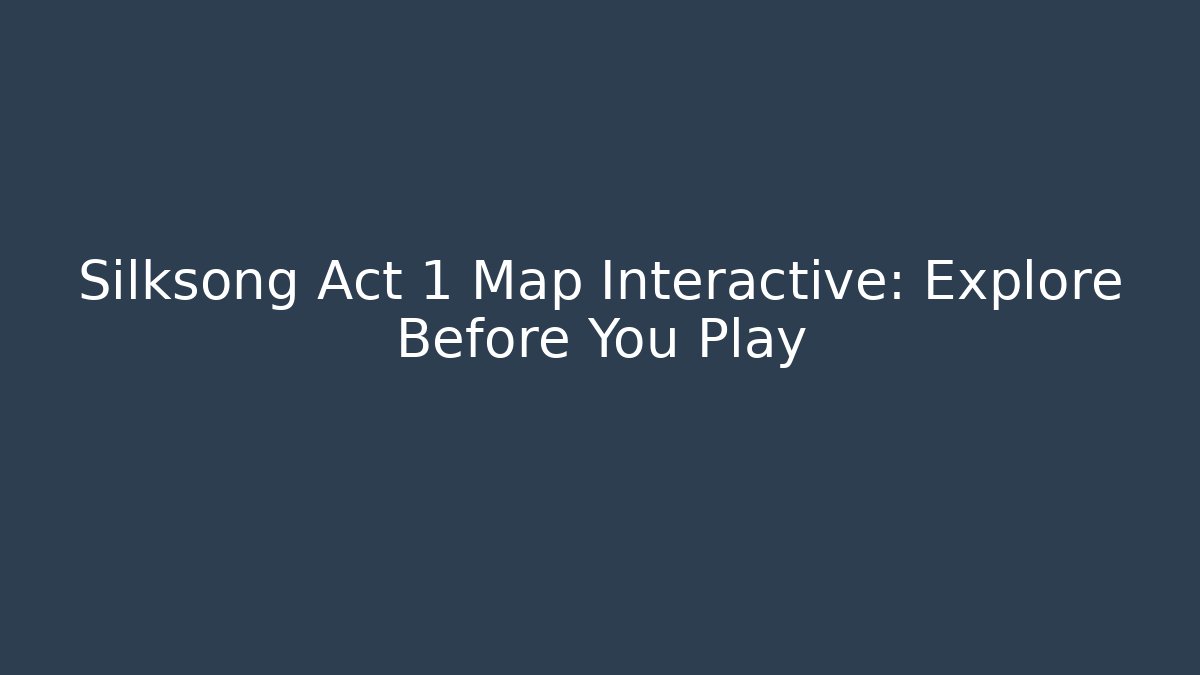 Silksong Act 1 Map Interactive: Explore Before You Play